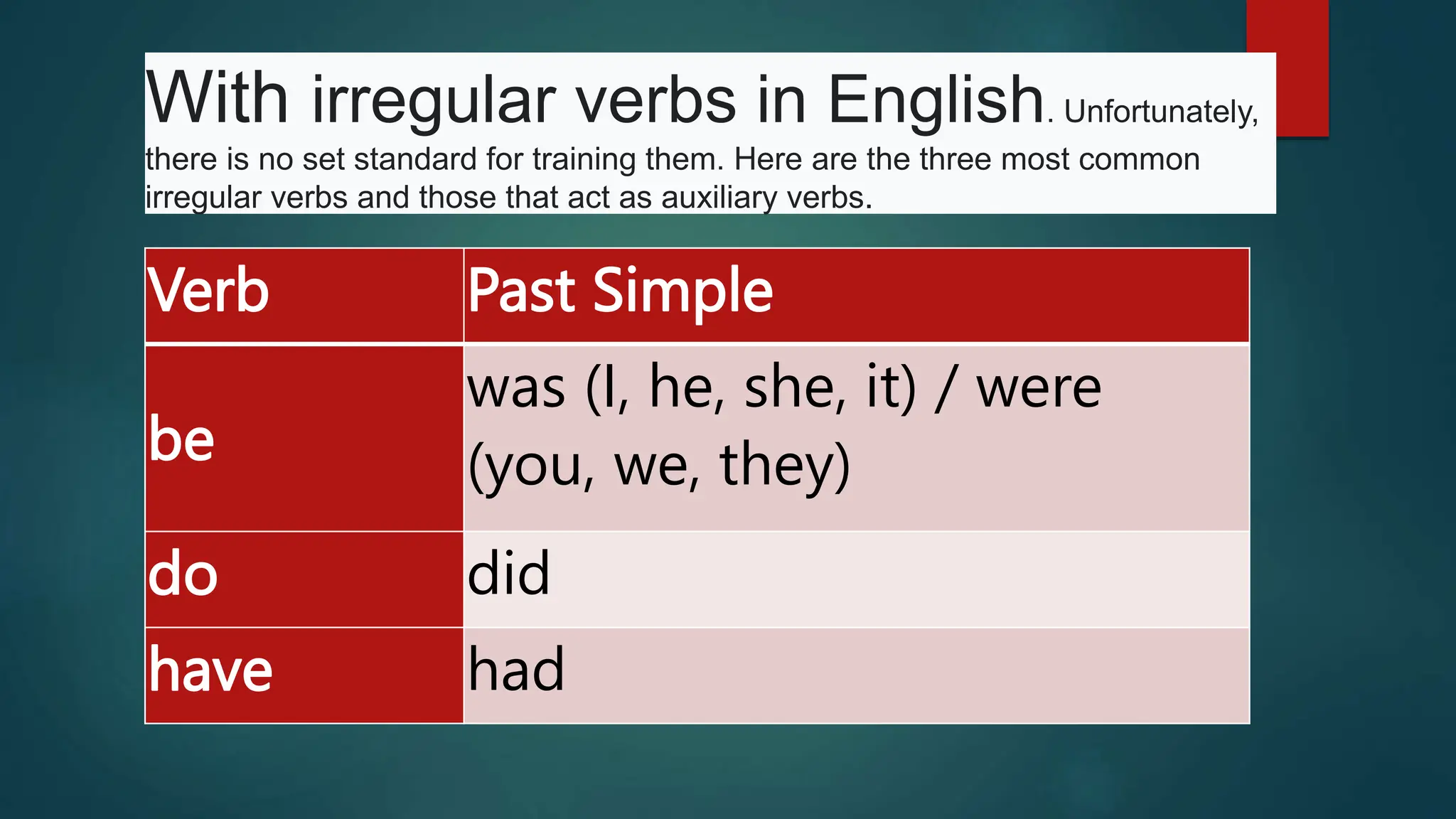 With irregular verbs in English. Unfortunately, there is no set standard for training them. Here are the three most common irregular verbs and those that act as auxiliary verbs.

| Verb | Past Simple |
|---|---|
| be | was (I, he, she, it) / were (you, we, they) |
| do | did |
| have | had |